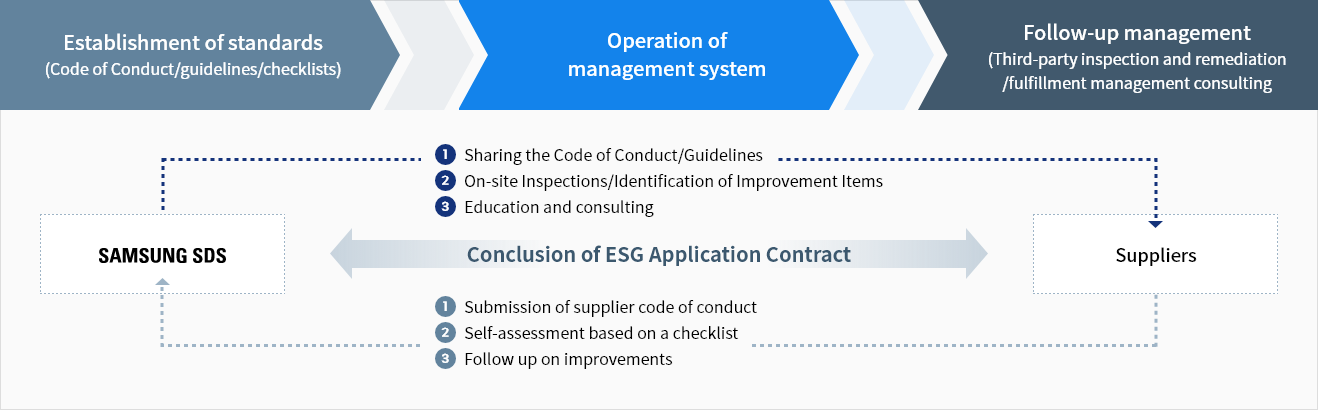 Establishment of standards
(Code of Conduct/guidelines/checklists)

Operation of management system

Follow-up management
(Third-party inspection and remediation /fulfillment management consulting

1 Sharing the Code of Conduct/Guidelines
2 On-site Inspections/Identification of Improvement Items
3 Education and consulting

SAMSUNG SDS

Conclusion of ESG Application Contract

Suppliers

1 Submission of supplier code of conduct
2 Self-assessment based on a checklist
3 Follow up on improvements